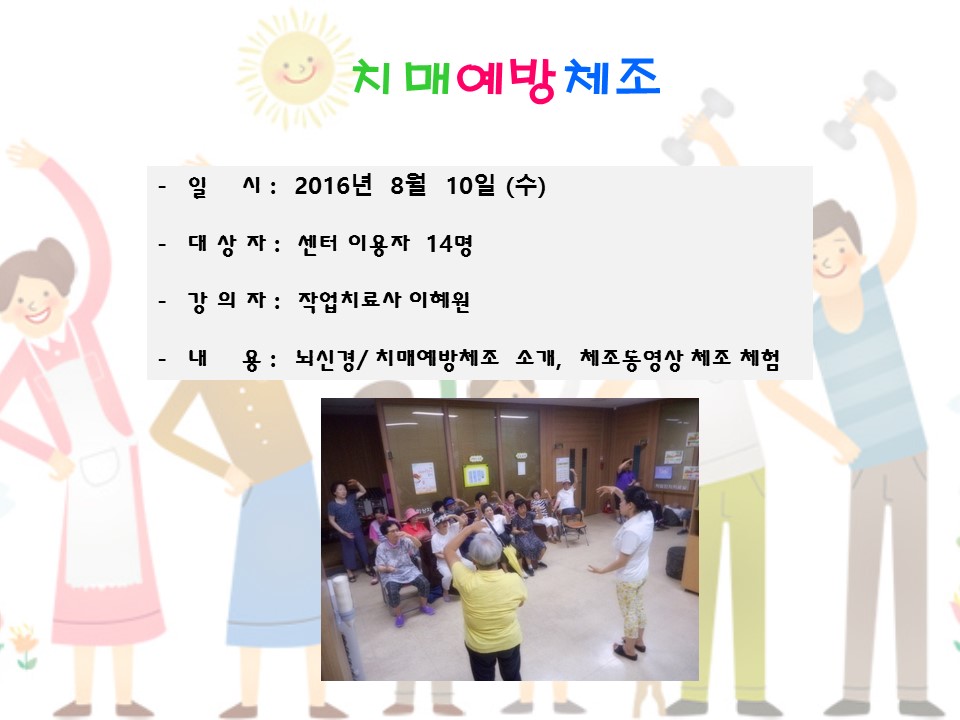 치매예방체조

- 일 시 : 2016년 8월 10일 (수)

- 대 상 자 : 센터 이용자 14명

- 강 의 자 : 작업치료사 이혜원

- 내 용 : 뇌신경/ 치매예방체조 소개, 체조동영상 체조 체험